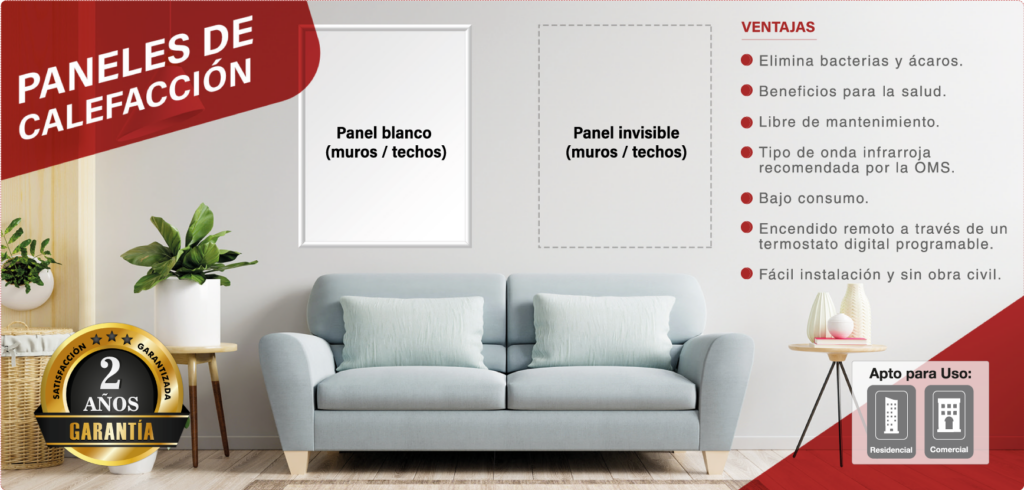 PANELES DE CALEFACCIÓN

Panel blanco
(muros / techos)

Panel invisible
(muros / techos)

VENTAJAS

Elimina bacterias y ácaros.

Beneficios para la salud.

Libre de mantenimiento.

Tipo de onda infrarroja recomendada por la OMS.

Bajo consumo.

Encendido remoto a través de un termostato digital programable.

Fácil instalación y sin obra civil.

SATISFACCIÓN GARANTIZADA
2 AÑOS
GARANTÍA

Apto para Uso:
Residencial
Comercial